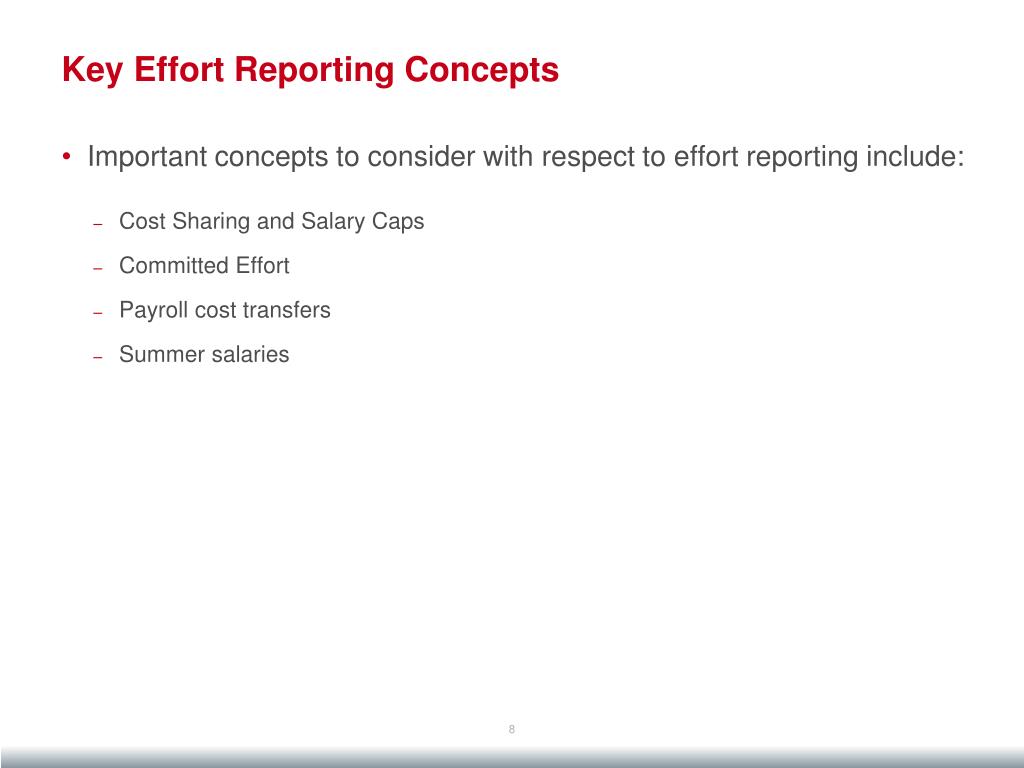 Key Effort Reporting Concepts

• Important concepts to consider with respect to effort reporting include:

– Cost Sharing and Salary Caps

– Committed Effort

– Payroll cost transfers

– Summer salaries

8